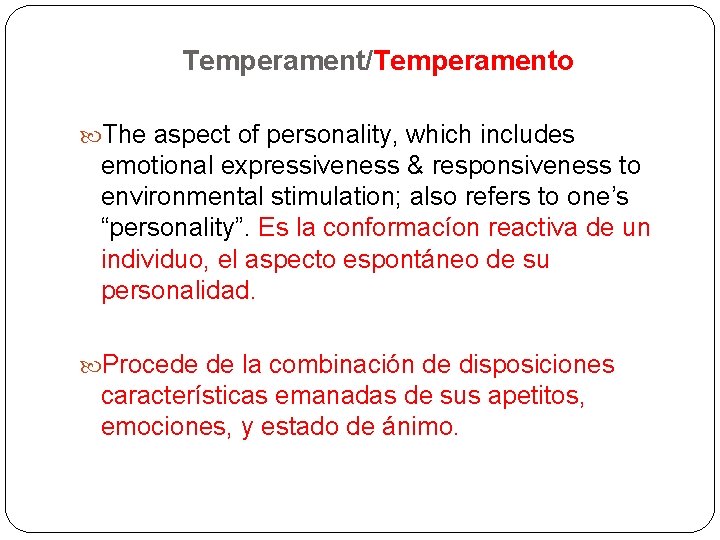 Temperament/Temperamento

The aspect of personality, which includes emotional expressiveness & responsiveness to environmental stimulation; also refers to one’s “personality”. Es la conformacíon reactiva de un individuo, el aspecto espontáneo de su personalidad.

Procede de la combinación de disposiciones características emanadas de sus apetitos, emociones, y estado de ánimo.